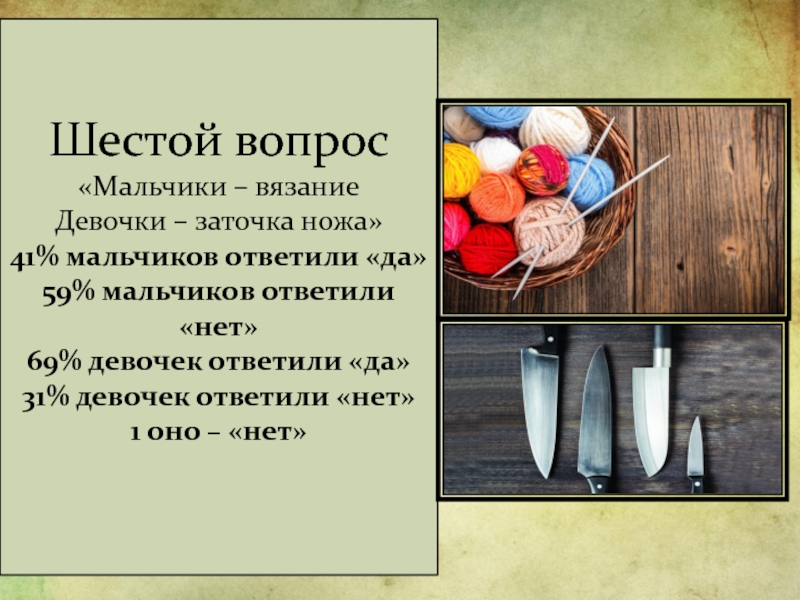 Шестой вопрос
«Мальчики – вязание
Девочки – заточка ножа»
41% мальчиков ответили «да»
59% мальчиков ответили «нет»
69% девочек ответили «да»
31% девочек ответили «нет»
1 оно – «нет»